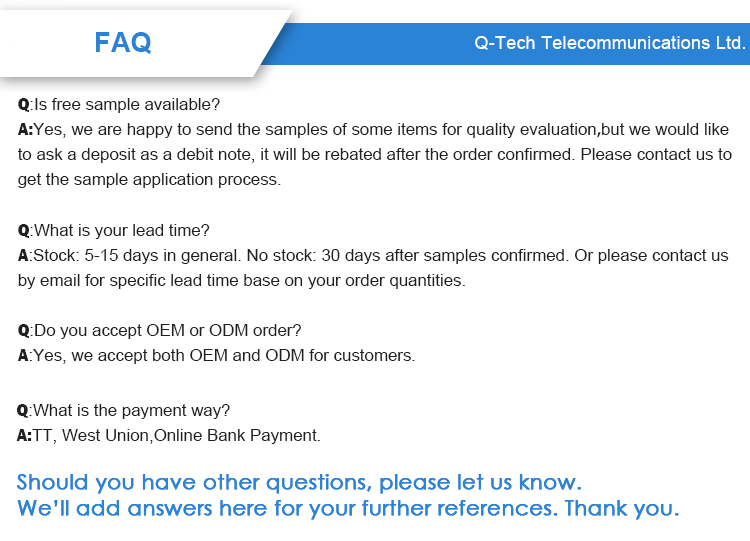 FAQ

Q-Tech Telecommunications Ltd.

Q:Is free sample available?
A:Yes, we are happy to send the samples of some items for quality evaluation,but we would like to ask a deposit as a debit note, it will be rebated after the order confirmed. Please contact us to get the sample application process.

Q:What is your lead time?
A:Stock: 5-15 days in general. No stock: 30 days after samples confirmed. Or please contact us by email for specific lead time base on your order quantities.

Q:Do you accept OEM or ODM order?
A:Yes, we accept both OEM and ODM for customers.

Q:What is the payment way?
A:TT, West Union,Online Bank Payment.

Should you have other questions, please let us know.
We'll add answers here for your further references. Thank you.